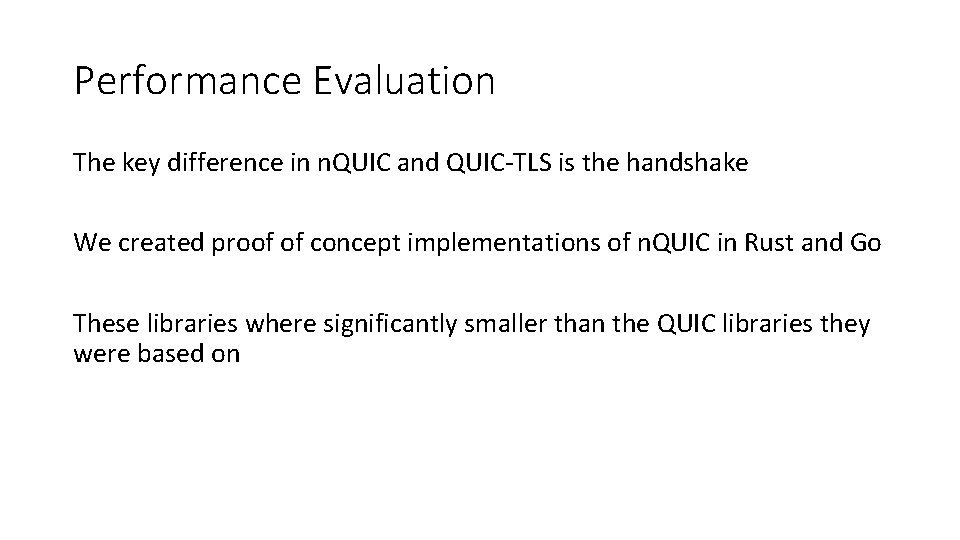 Performance Evaluation

The key difference in nQUIC and QUIC-TLS is the handshake

We created proof of concept implementations of nQUIC in Rust and Go

These libraries where significantly smaller than the QUIC libraries they were based on